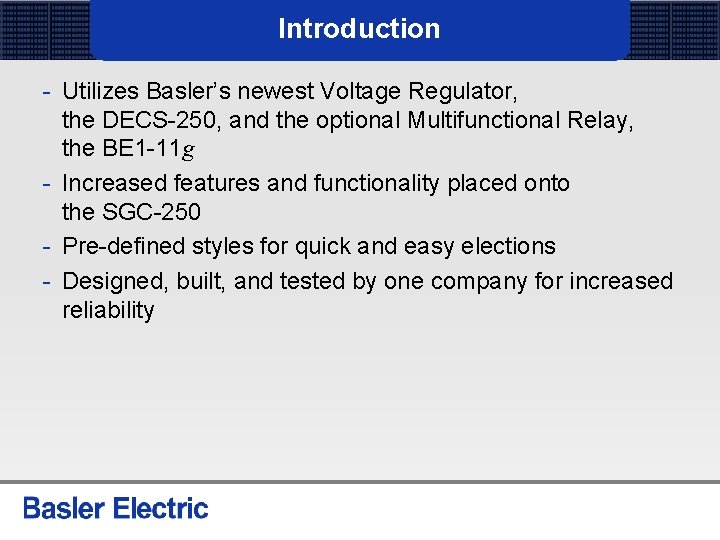 Introduction

- Utilizes Basler's newest Voltage Regulator, the DECS-250, and the optional Multifunctional Relay, the BE1-11g
- Increased features and functionality placed onto the SGC-250
- Pre-defined styles for quick and easy elections
- Designed, built, and tested by one company for increased reliability

Basler Electric